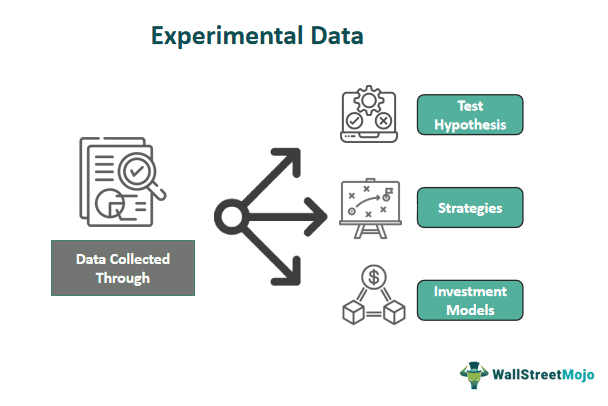 Experimental Data

Data Collected Through

Test Hypothesis

Strategies

Investment Models

WallStreetMojo